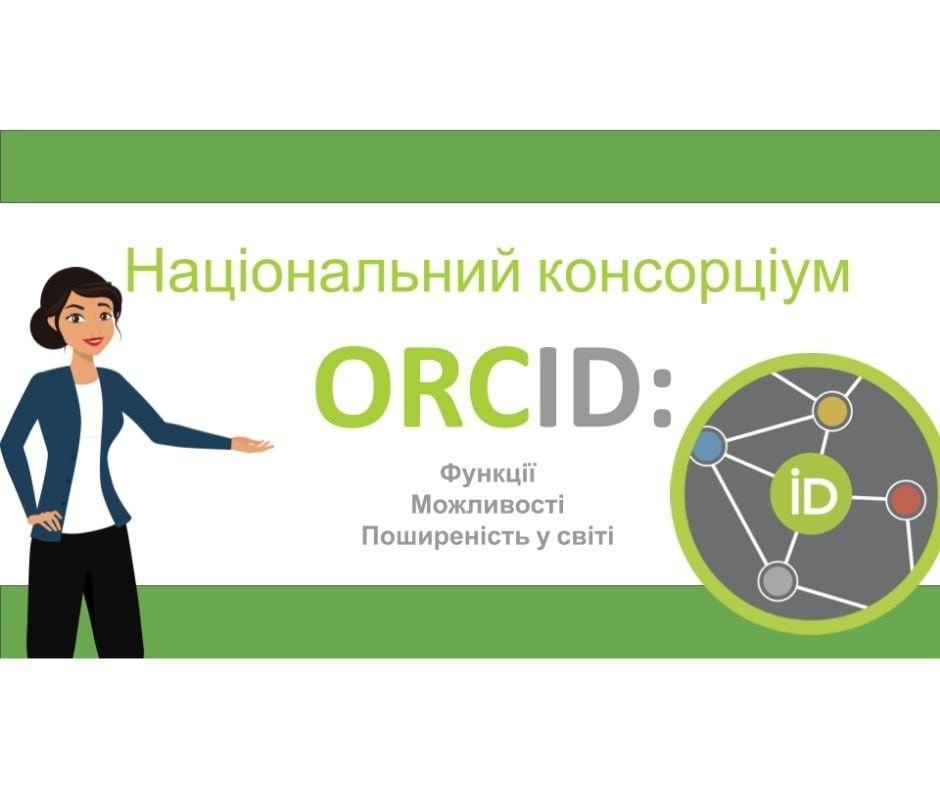 Національний консорціум

ORCID:

Функції
Можливості
Поширеність у світі

iD